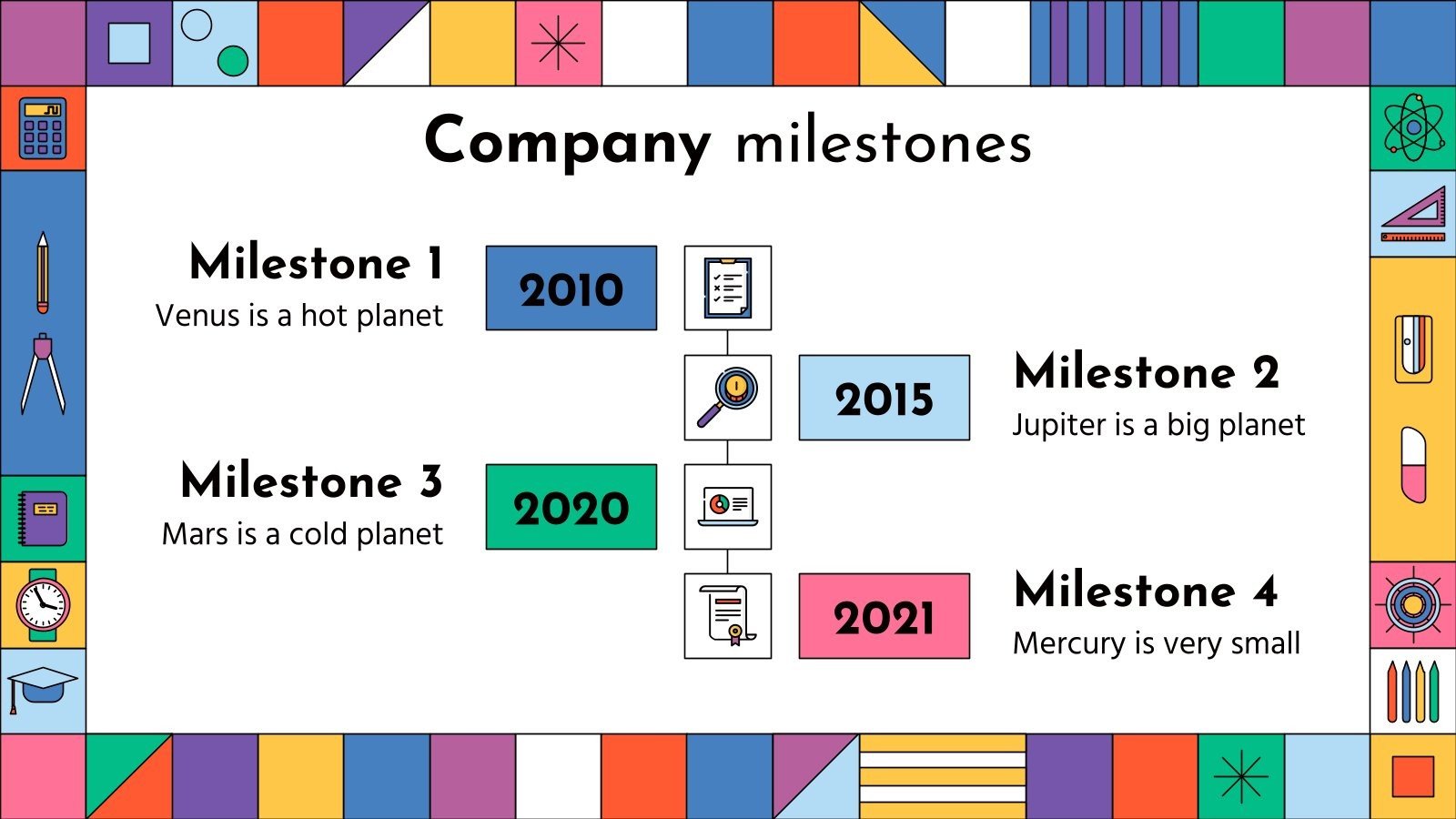 Company milestones

Milestone 1
Venus is a hot planet

2010

2015

Milestone 2
Jupiter is a big planet

Milestone 3
Mars is a cold planet

2020

2021

Milestone 4
Mercury is very small